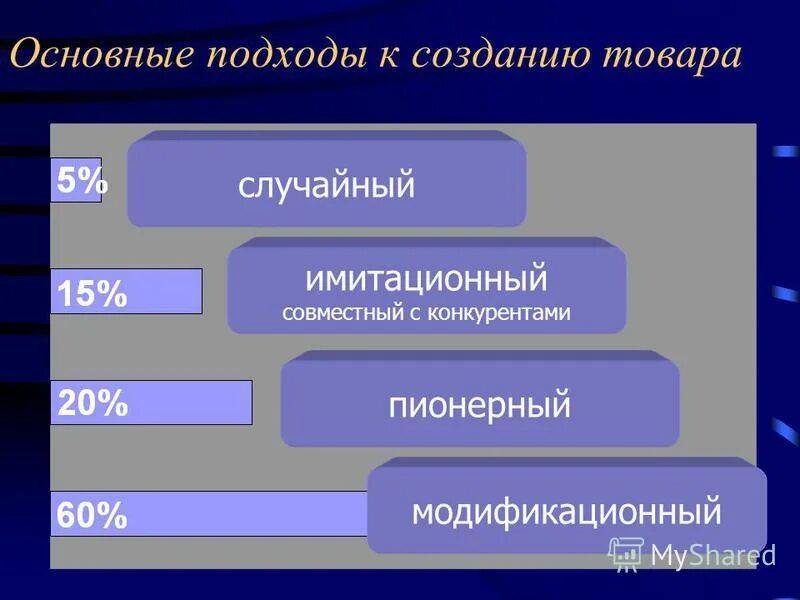 Основные подходы к созданию товара

5%

случайный

15%

имитационный
совместный с конкурентами

20%

пионерный

60%

модификационный

MyShared